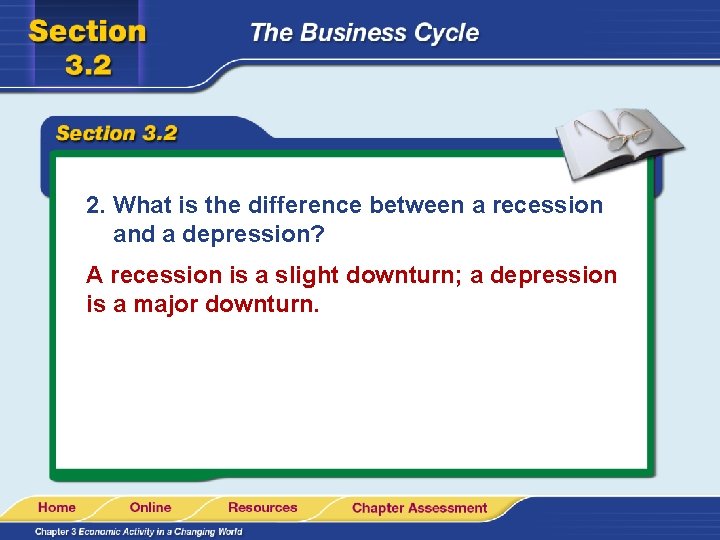 Section 3.2

The Business Cycle

Section 3.2

2. What is the difference between a recession and a depression?

A recession is a slight downturn; a depression is a major downturn.

Home Online Resources Chapter Assessment

Chapter 3 Economic Activity in a Changing World